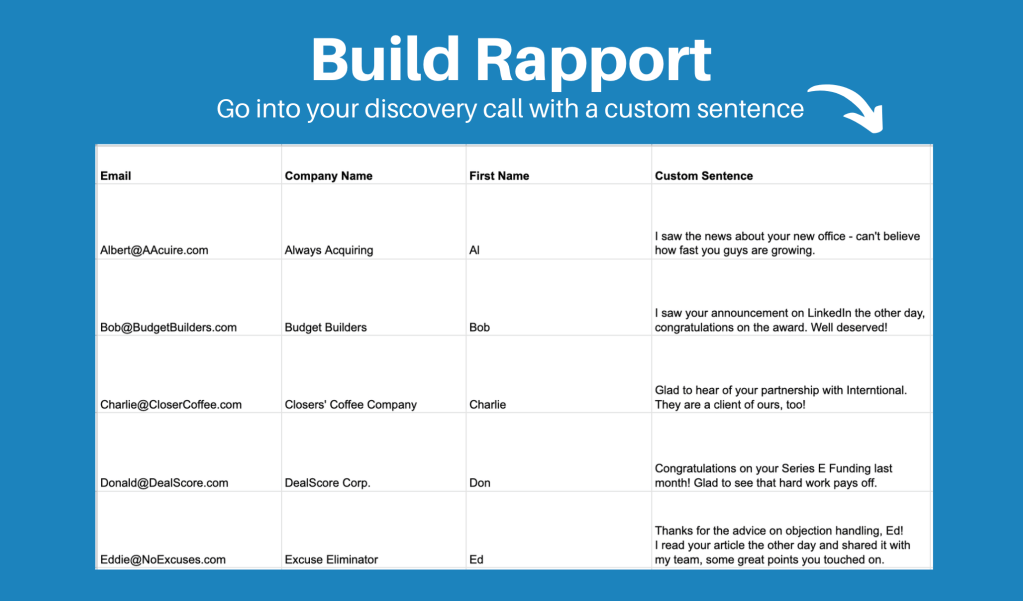 Build Rapport

Go into your discovery call with a custom sentence

| Email | Company Name | First Name | Custom Sentence |
|---|---|---|---|
| Albert@AAcuire.com | Always Acquiring | Al | I saw the news about your new office - can't believe how fast you guys are growing. |
| Bob@BudgetBuilders.com | Budget Builders | Bob | I saw your announcement on LinkedIn the other day, congratulations on the award. Well deserved! |
| Charlie@CloserCoffee.com | Closers' Coffee Company | Charlie | Glad to hear of your partnership with Interntional. They are a client of ours, too! |
| Donald@DealScore.com | DealScore Corp. | Don | Congratulations on your Series E Funding last month! Glad to see that hard work pays off. |
| Eddie@NoExcuses.com | Excuse Eliminator | Ed | Thanks for the advice on objection handling, Ed! I read your article the other day and shared it with my team, some great points you touched on. |